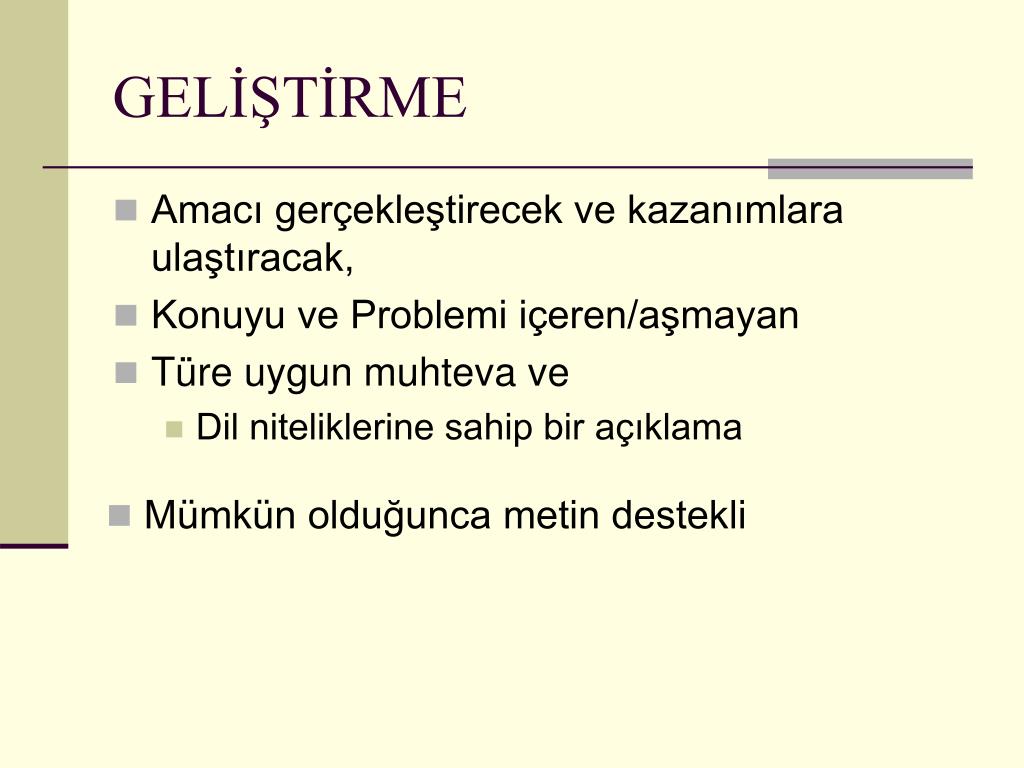 GELİŞTİRME

Amacı gerçekleştirecek ve kazanımlara ulaştıracak,
Konuyu ve Problemi içeren/aşmayan
Türe uygun muhteva ve
Dil niteliklerine sahip bir açıklama

Mümkün olduğunca metin destekli